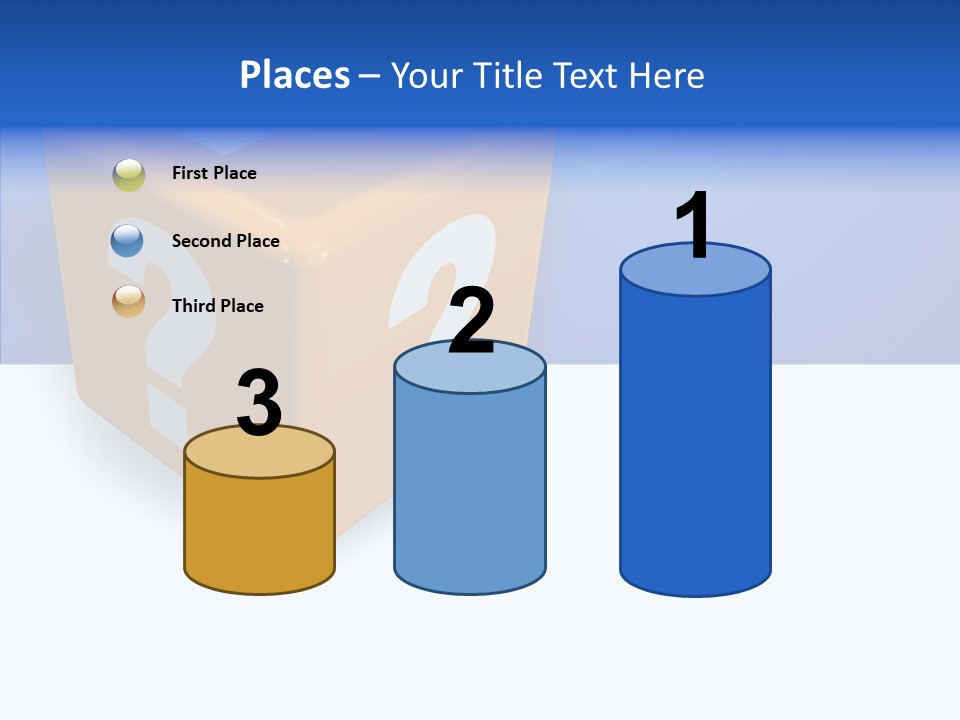 Places – Your Title Text Here

First Place

Second Place

Third Place

3

2

1